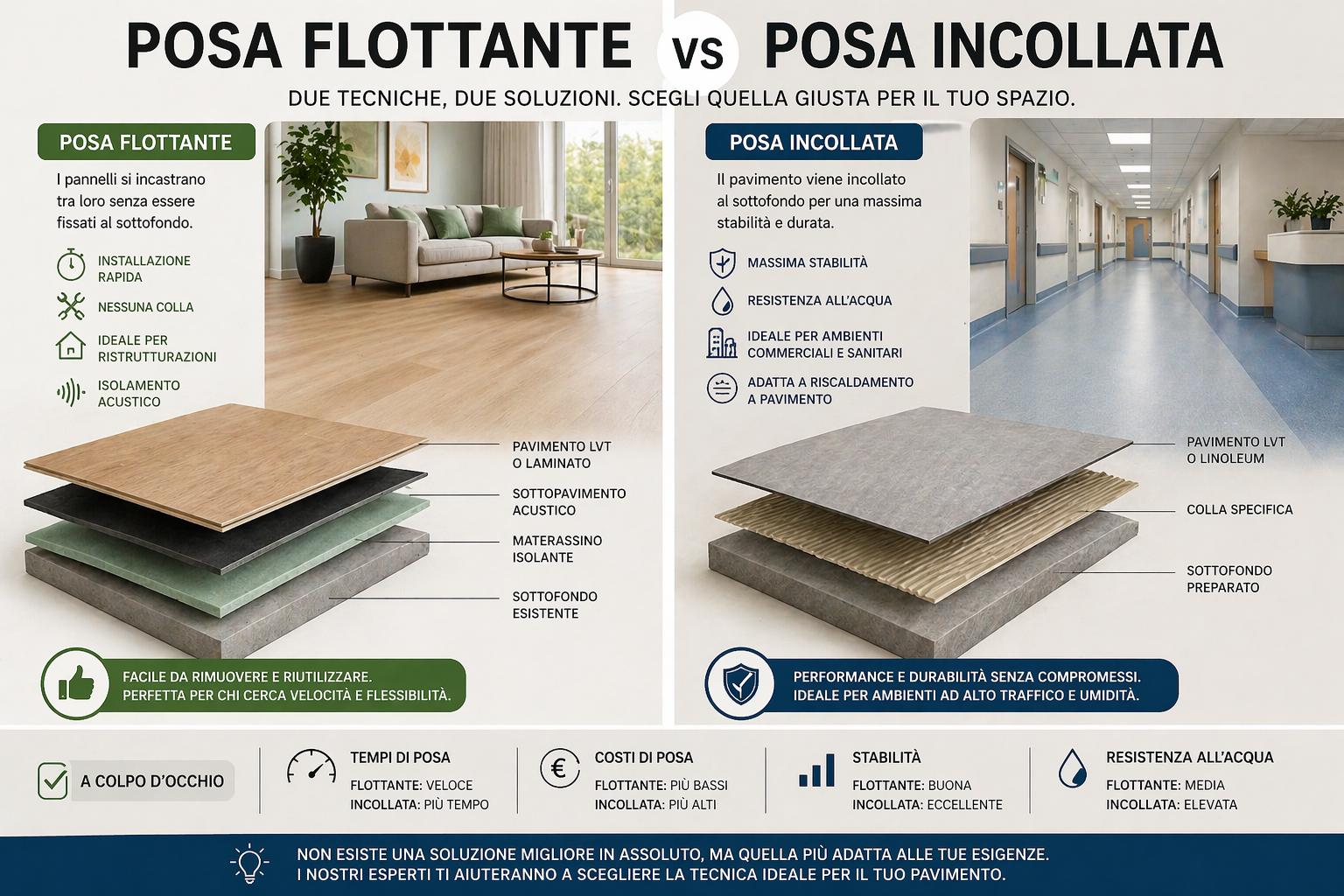 POSA FLOTTANTE VS POSA INCOLLATA

DUE TECNICHE, DUE SOLUZIONI. SCEGLI QUELLA GIUSTA PER IL TUO SPAZIO.

POSA FLOTTANTE

I pannelli si incastrano tra loro senza essere fissati al sottofondo.

INSTALLAZIONE RAPIDA

NESSUNA COLLA

IDEALE PER RISTRUTTURAZIONI

ISOLAMENTO ACUSTICO

PAVIMENTO LVT O LAMINATO

SOTTOPAVIMENTO ACUSTICO

MATERASSINO ISOLANTE

SOTTOFONDO ESISTENTE

FACILE DA RIMUOVERE E RIUTILIZZARE.
PERFETTA PER CHI CERCA VELOCITÀ E FLESSIBILITÀ.

POSA INCOLLATA

Il pavimento viene incollato al sottofondo per una massima stabilità e durata.

MASSIMA STABILITÀ

RESISTENZA ALL'ACQUA

IDEALE PER AMBIENTI COMMERCIALI E SANITARI

ADATTA A RISCALDAMENTO A PAVIMENTO

PAVIMENTO LVT O LINOLEUM

COLLA SPECIFICA

SOTTOFONDO PREPARATO

PERFORMANCE E DURABILITÀ SENZA COMPROMESSI.
IDEALE PER AMBIENTI AD ALTO TRAFFICO E UMIDITÀ.

A COLPO D'OCCHIO

TEMPI DI POSA
FLOTTANTE: VELOCE
INCOLLATA: PIÙ TEMPO

COSTI DI POSA
FLOTTANTE: PIÙ BASSI
INCOLLATA: PIÙ ALTI

STABILITÀ
FLOTTANTE: BUONA
INCOLLATA: ECCELLENTE

RESISTENZA ALL'ACQUA
FLOTTANTE: MEDIA
INCOLLATA: ELEVATA

NON ESISTE UNA SOLUZIONE MIGLIORE IN ASSOLUTO, MA QUELLA PIÙ ADATTA ALLE TUE ESIGENZE.
I NOSTRI ESPERTI TI AIUTERANNO A SCEGLIERE LA TECNICA IDEALE PER IL TUO PAVIMENTO.